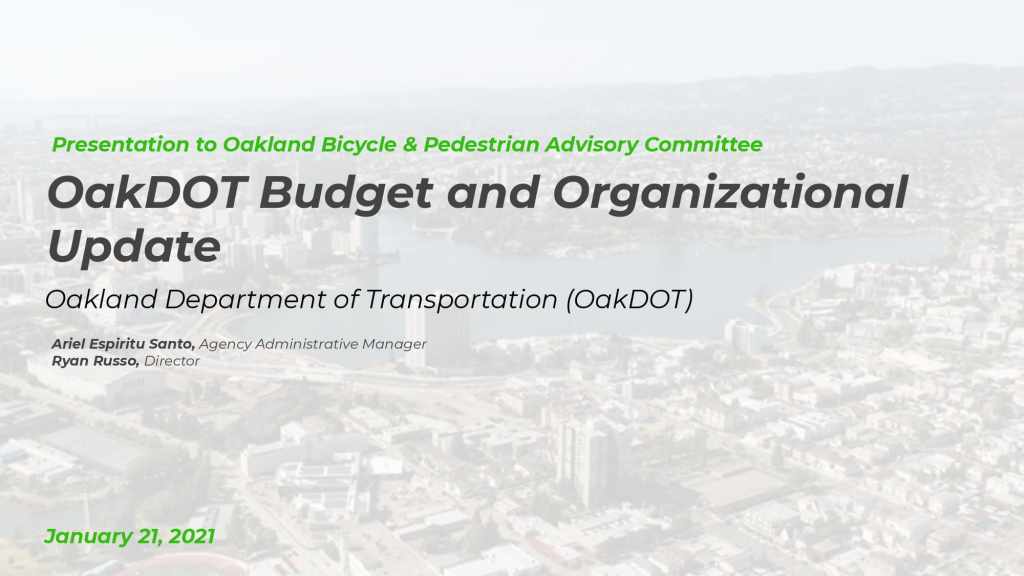 Presentation to Oakland Bicycle & Pedestrian Advisory Committee

OakDOT Budget and Organizational Update

Oakland Department of Transportation (OakDOT)

Ariel Espiritu Santo, Agency Administrative Manager
Ryan Russo, Director

January 21, 2021